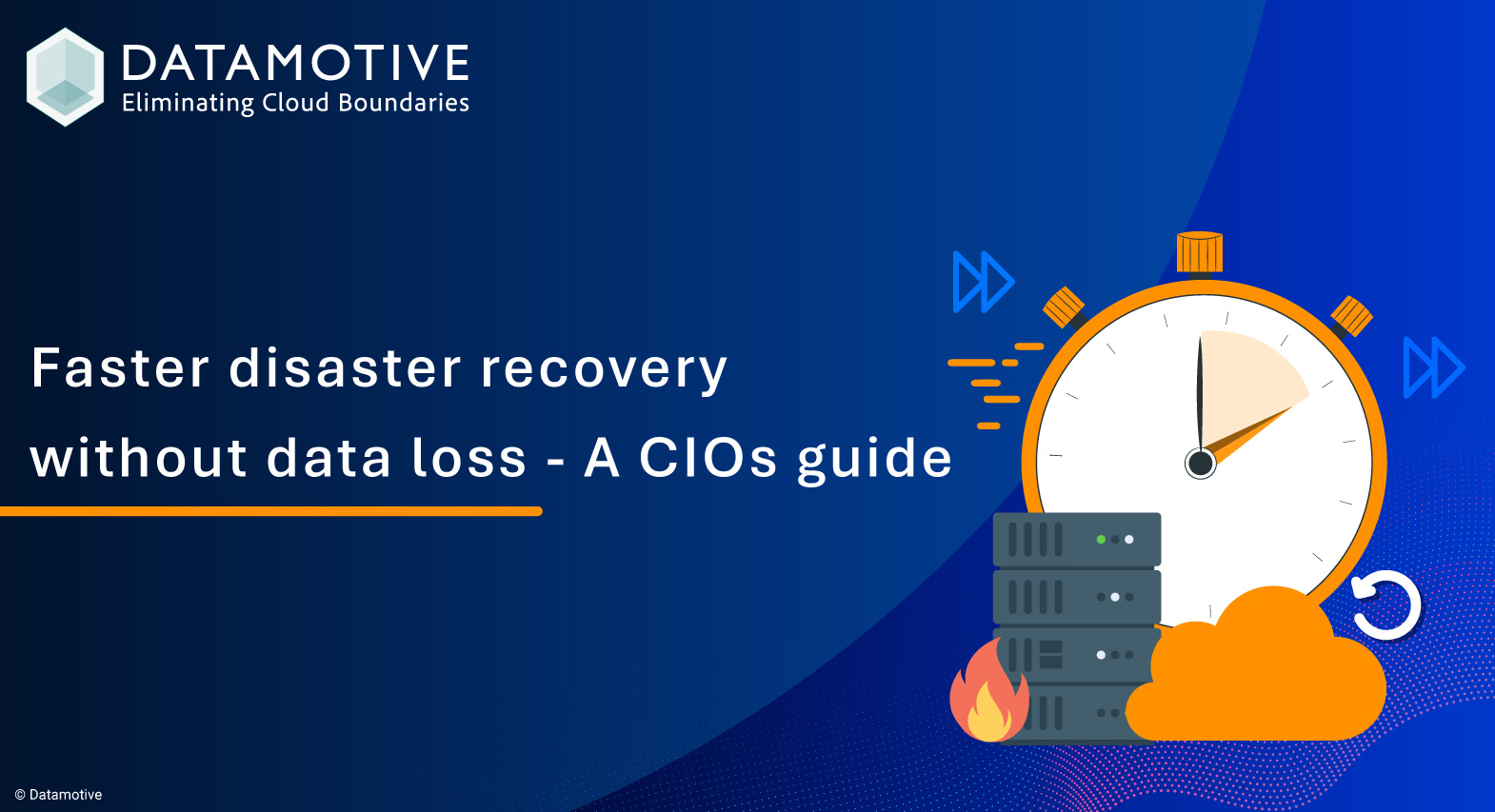 DATAMOTIVE
Eliminating Cloud Boundaries

Faster disaster recovery without data loss - A CIOs guide

© Datamotive